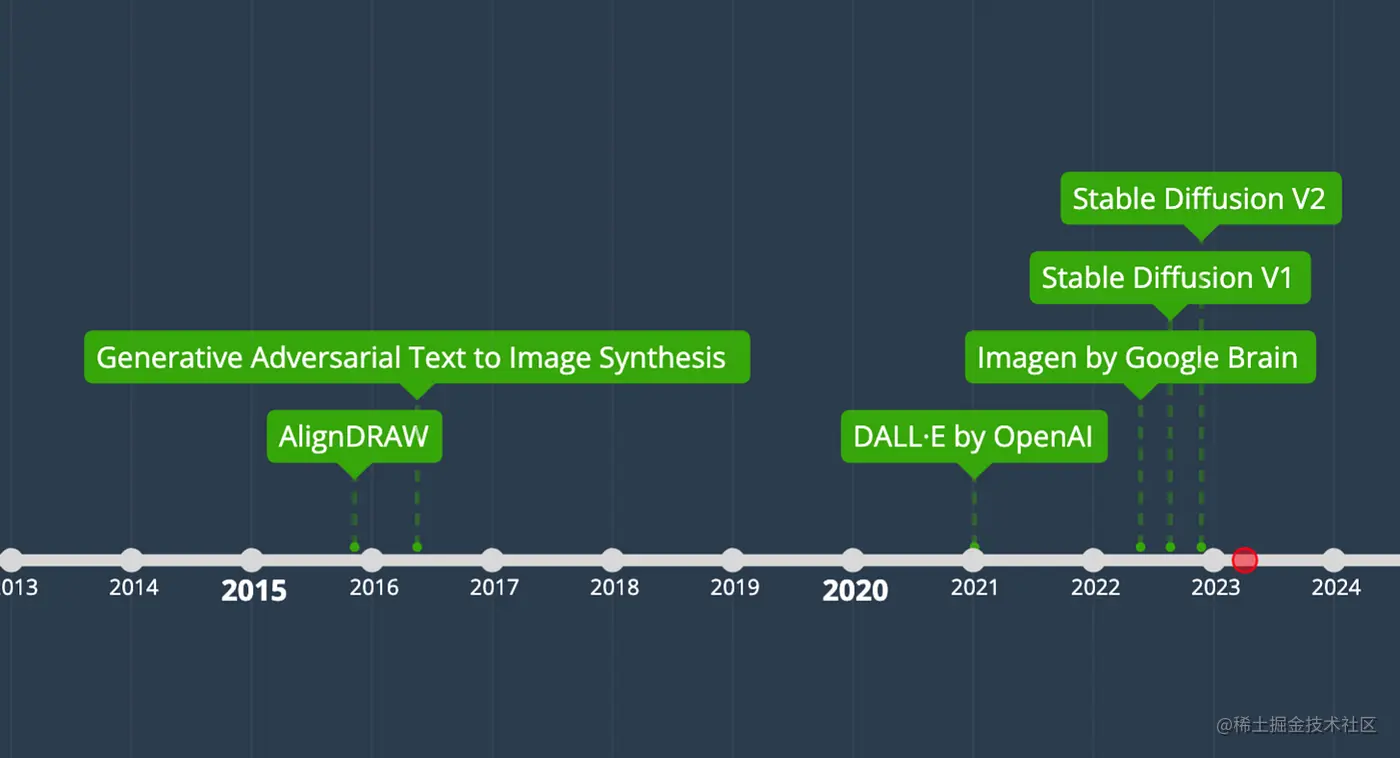 Stable Diffusion V2

Stable Diffusion V1

Generative Adversarial Text to Image Synthesis

Imagen by Google Brain

AlignDRAW

DALL·E by OpenAI

013 2014 2015 2016 2017 2018 2019 2020 2021 2022 2023 2024

@稀土掘金技术社区